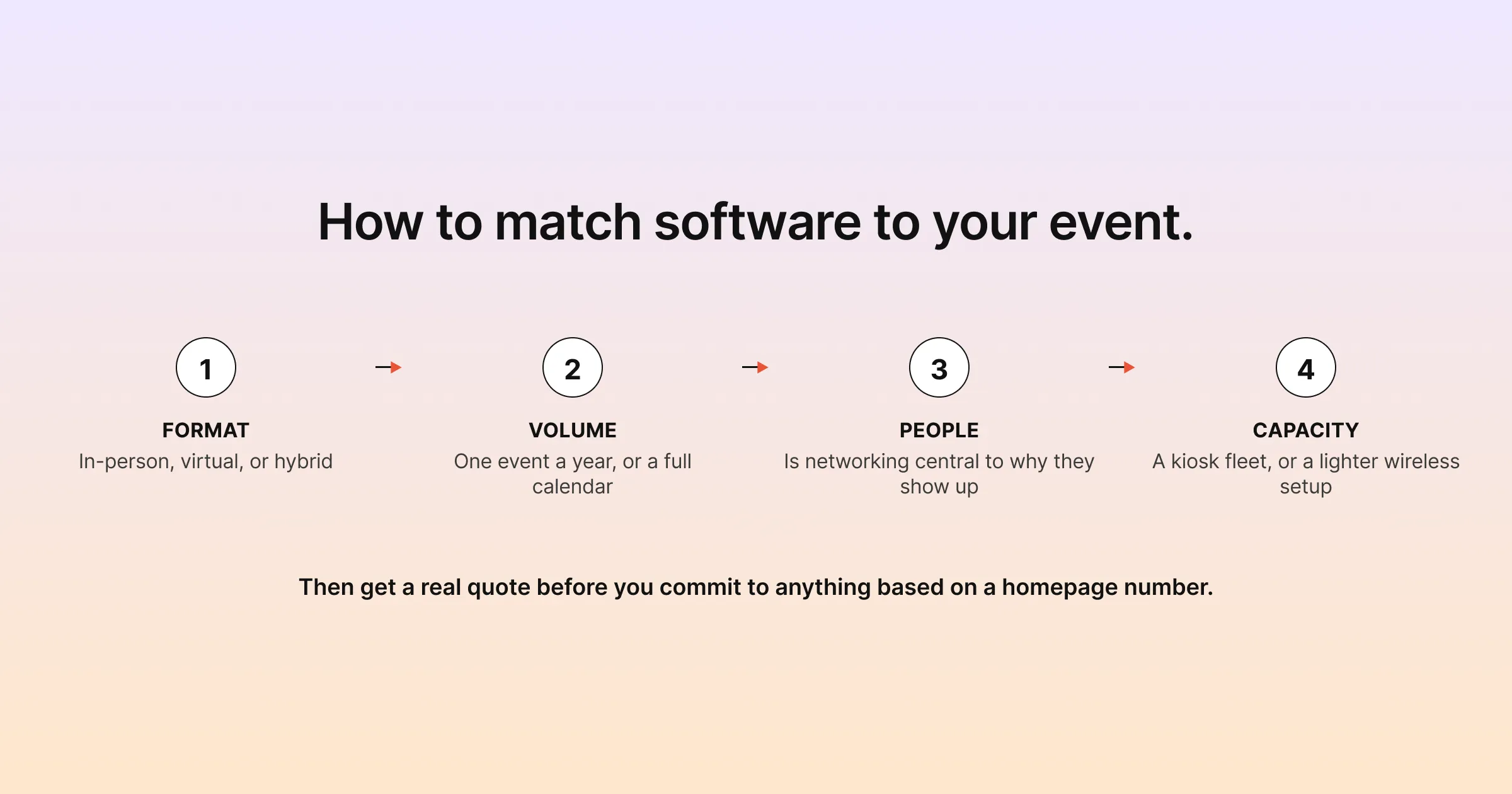 How to match software to your event.

1

FORMAT

In-person, virtual, or hybrid

2

VOLUME

One event a year, or a full calendar

3

PEOPLE

Is networking central to why they show up

4

CAPACITY

A kiosk fleet, or a lighter wireless setup

Then get a real quote before you commit to anything based on a homepage number.